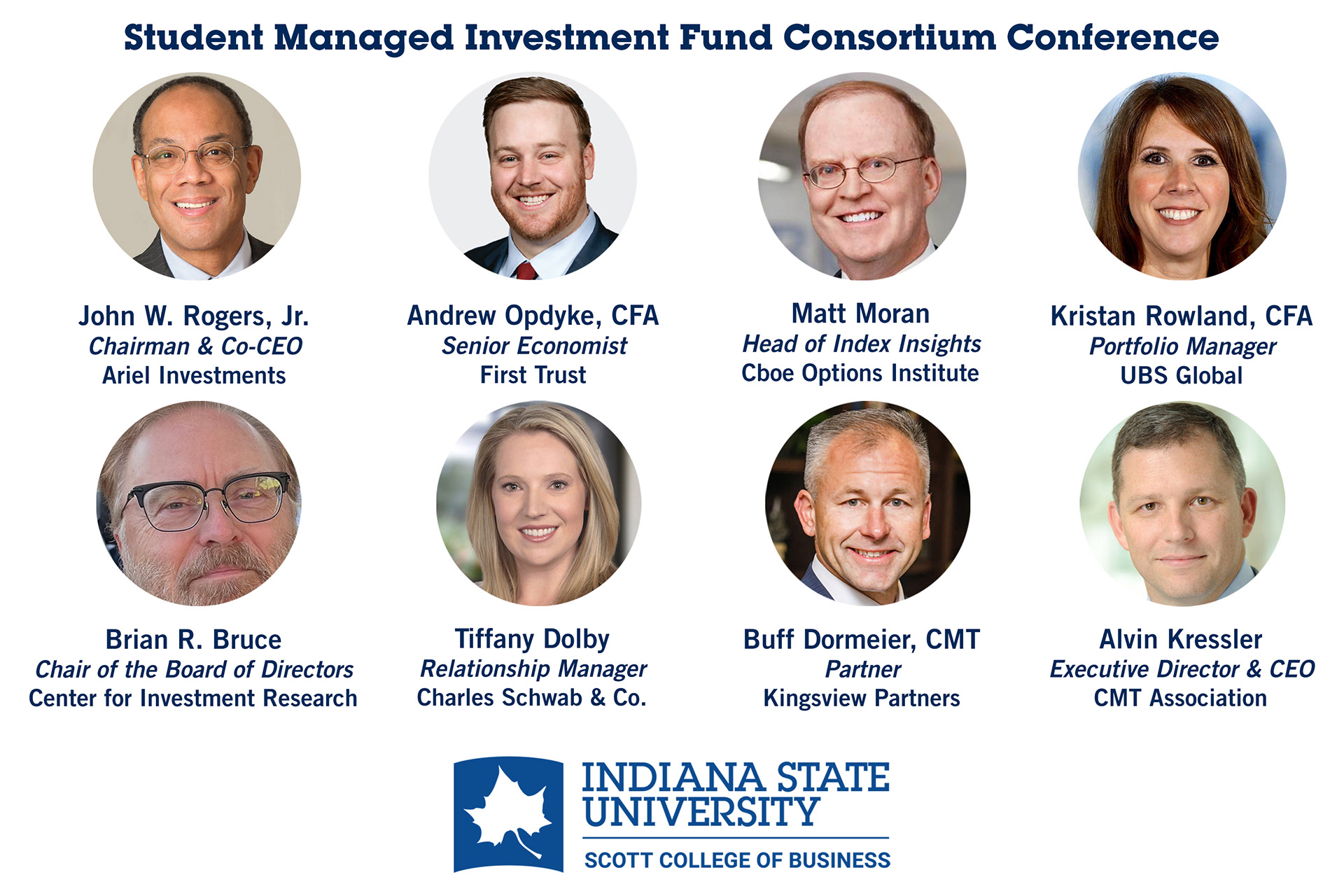 Student Managed Investment Fund Consortium Conference

John W. Rogers, Jr.
Chairman & Co-CEO
Ariel Investments

Andrew Opdyke, CFA
Senior Economist
First Trust

Matt Moran
Head of Index Insights
Cboe Options Institute

Kristan Rowland, CFA
Portfolio Manager
UBS Global

Brian R. Bruce
Chair of the Board of Directors
Center for Investment Research

Tiffany Dolby
Relationship Manager
Charles Schwab & Co.

Buff Dormeier, CMT
Partner
Kingsview Partners

Alvin Kressler
Executive Director & CEO
CMT Association

INDIANA STATE UNIVERSITY
SCOTT COLLEGE OF BUSINESS